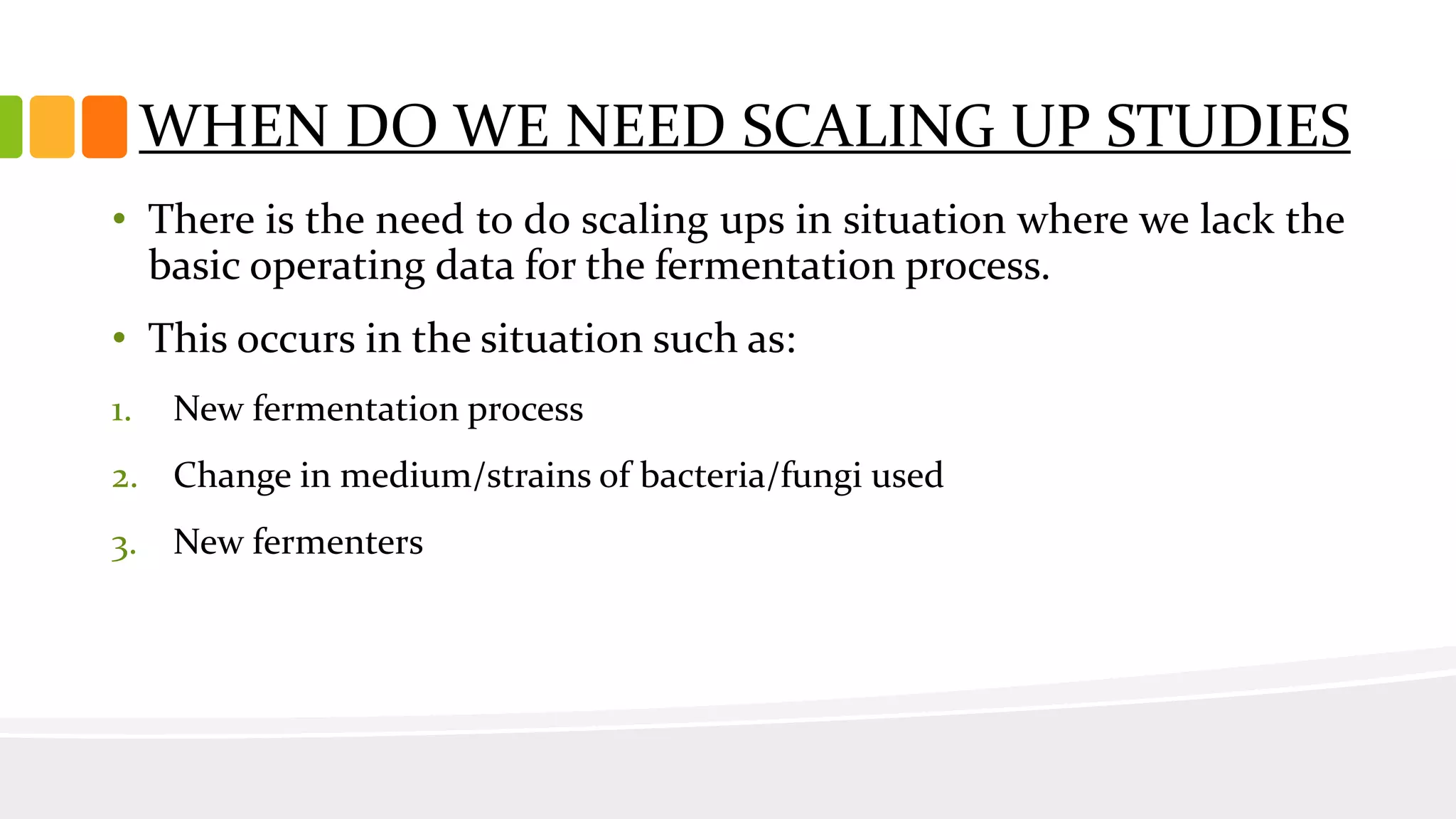 WHEN DO WE NEED SCALING UP STUDIES

• There is the need to do scaling ups in situation where we lack the basic operating data for the fermentation process.

• This occurs in the situation such as:

1. New fermentation process

2. Change in medium/strains of bacteria/fungi used

3. New fermenters